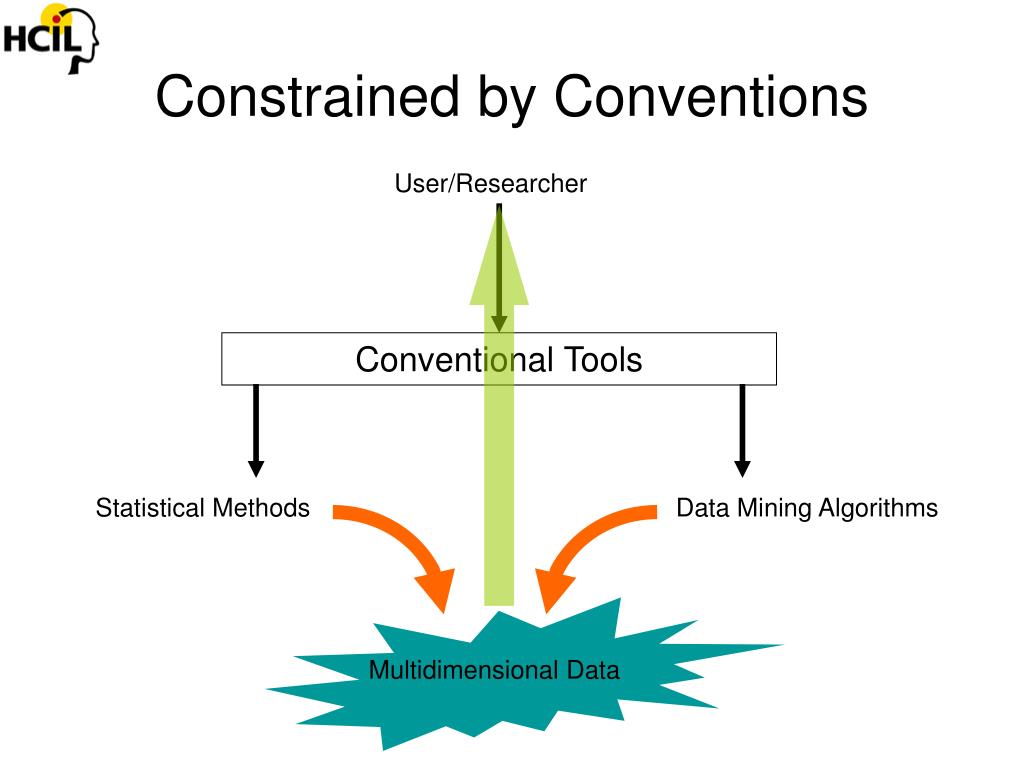 HCIL

Constrained by Conventions

User/Researcher

Conventional Tools

Statistical Methods

Data Mining Algorithms

Multidimensional Data